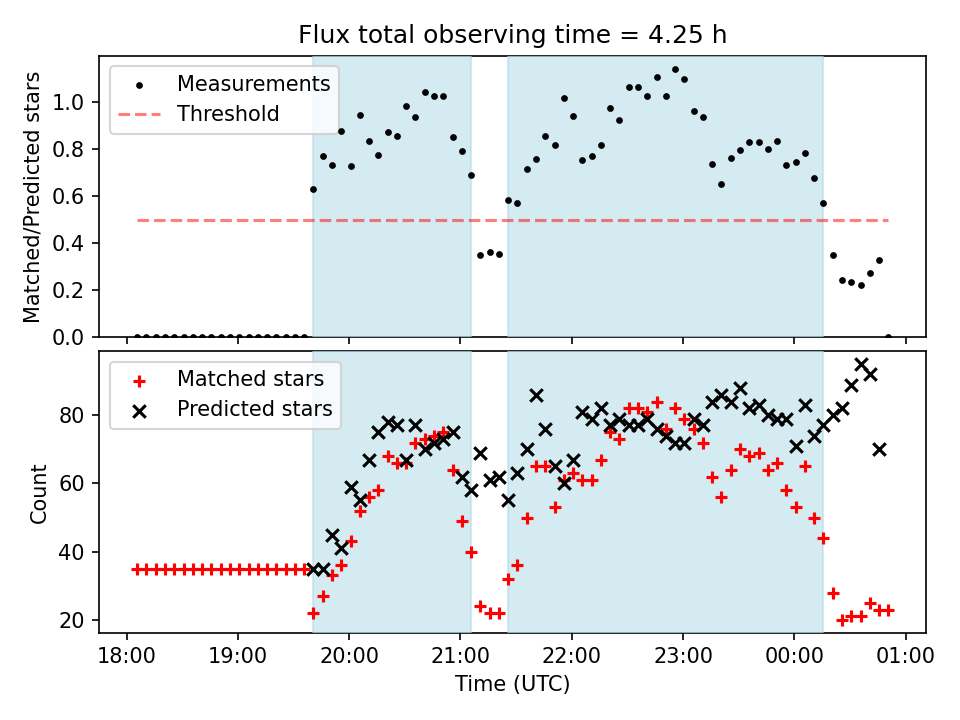 Flux total observing time = 4.25 h

Measurements
Threshold

Matched/Predicted stars

1.0
0.8
0.6
0.4
0.2
0.0

Matched stars
Predicted stars

Count

80
60
40
20

18:00
19:00
20:00
21:00
22:00
23:00
00:00
01:00

Time (UTC)